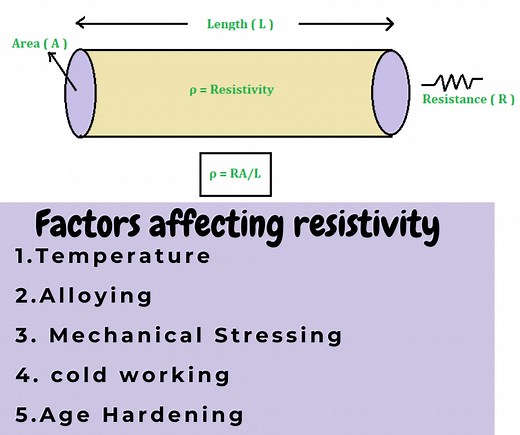 Length ( L )

Area ( A )

ρ = Resistivity

Resistance ( R )

ρ = RA/L

Factors affecting resistivity

1.Temperature

2.Alloying

3. Mechanical Stressing

4. cold working

5.Age Hardening